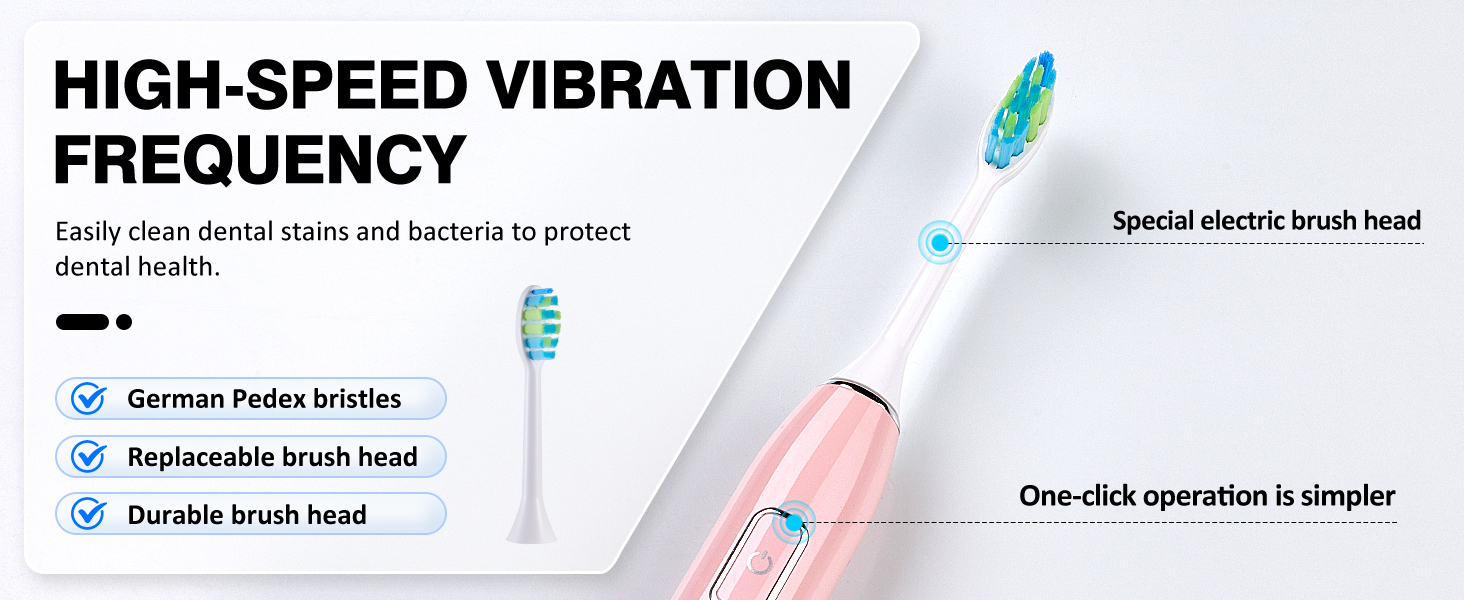 HIGH-SPEED VIBRATION FREQUENCY

Easily clean dental stains and bacteria to protect dental health.

German Pedex bristles

Replaceable brush head

Durable brush head

Special electric brush head

One-click operation is simpler